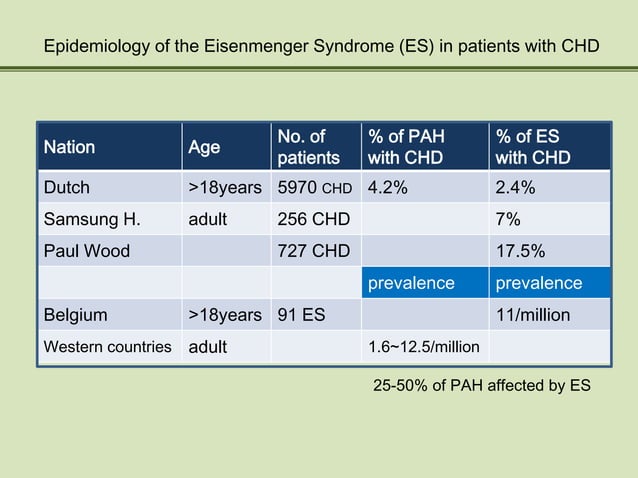 Epidemiology of the Eisenmenger Syndrome (ES) in patients with CHD

| Nation | Age | No. of patients | % of PAH with CHD | % of ES with CHD |
|---|---|---|---|---|
| Dutch | >18years | 5970 CHD | 4.2% | 2.4% |
| Samsung H. | adult | 256 CHD | | 7% |
| Paul Wood | | 727 CHD | | 17.5% |
| | | | prevalence | prevalence |
| Belgium | >18years | 91 ES | | 11/million |
| Western countries | adult | | 1.6~12.5/million | |

25-50% of PAH affected by ES